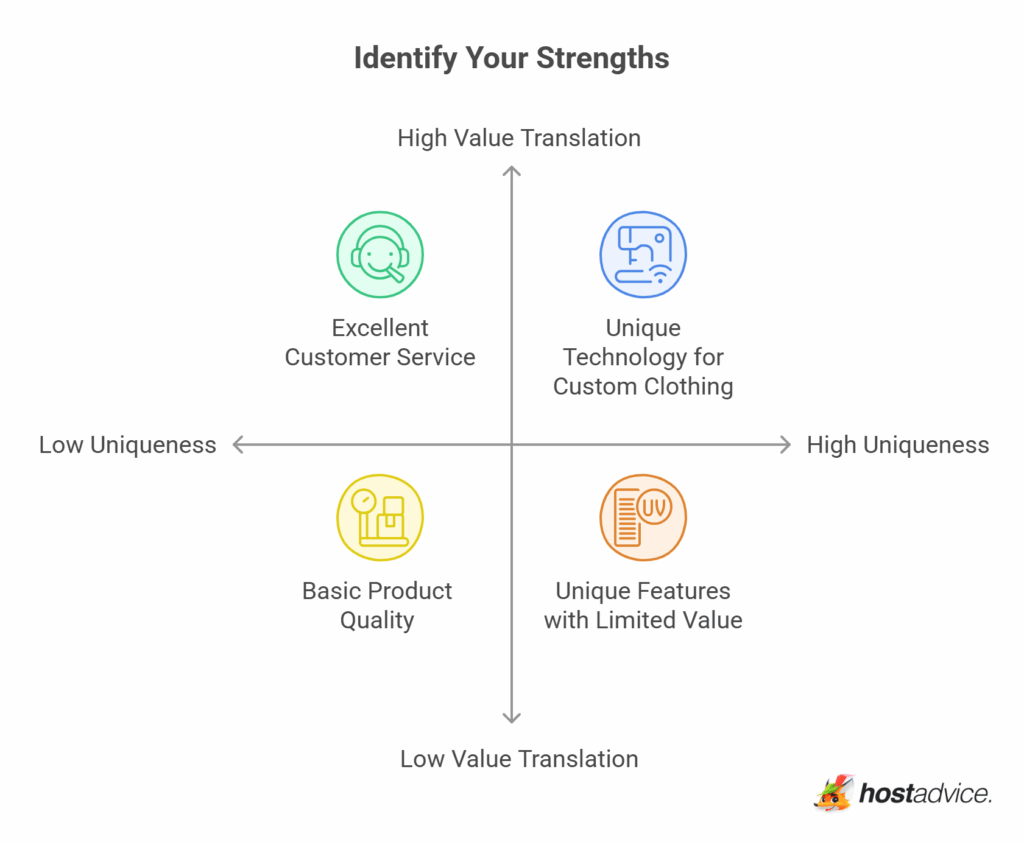 Identify Your Strengths

High Value Translation

Excellent Customer Service

Unique Technology for Custom Clothing

Low Uniqueness

High Uniqueness

UV

Basic Product Quality

Unique Features with Limited Value

Low Value Translation

hostadvice.